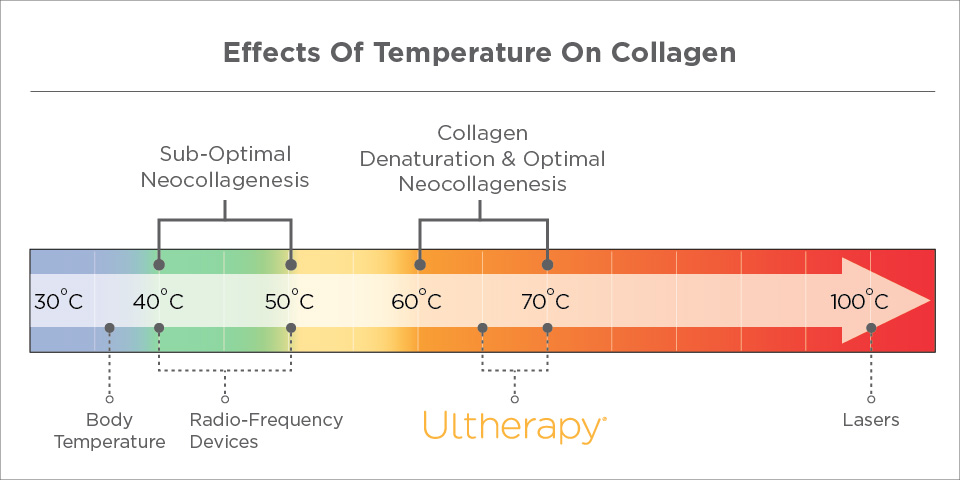 Effects Of Temperature On Collagen

Sub-Optimal Neocollagenesis

Collagen Denaturation & Optimal Neocollagenesis

30°C 40°C 50°C 60°C 70°C 100°C

Body Temperature

Radio-Frequency Devices

Ultherapy®

Lasers